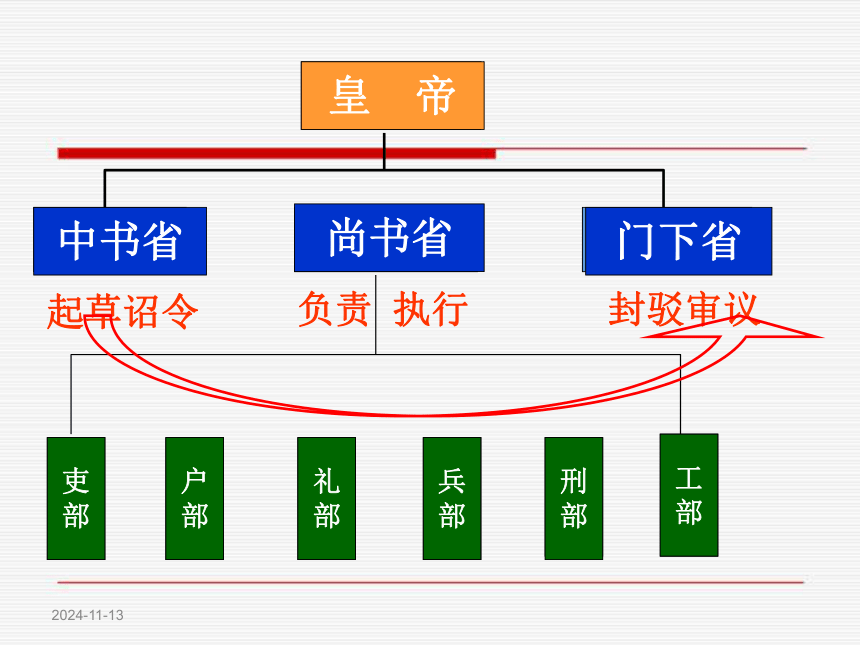 皇　帝

中书省

尚书省

门下省

起草诏令

负责 执行

封驳审议

吏部

户部

礼部

兵部

刑部

工部

2024-11-13